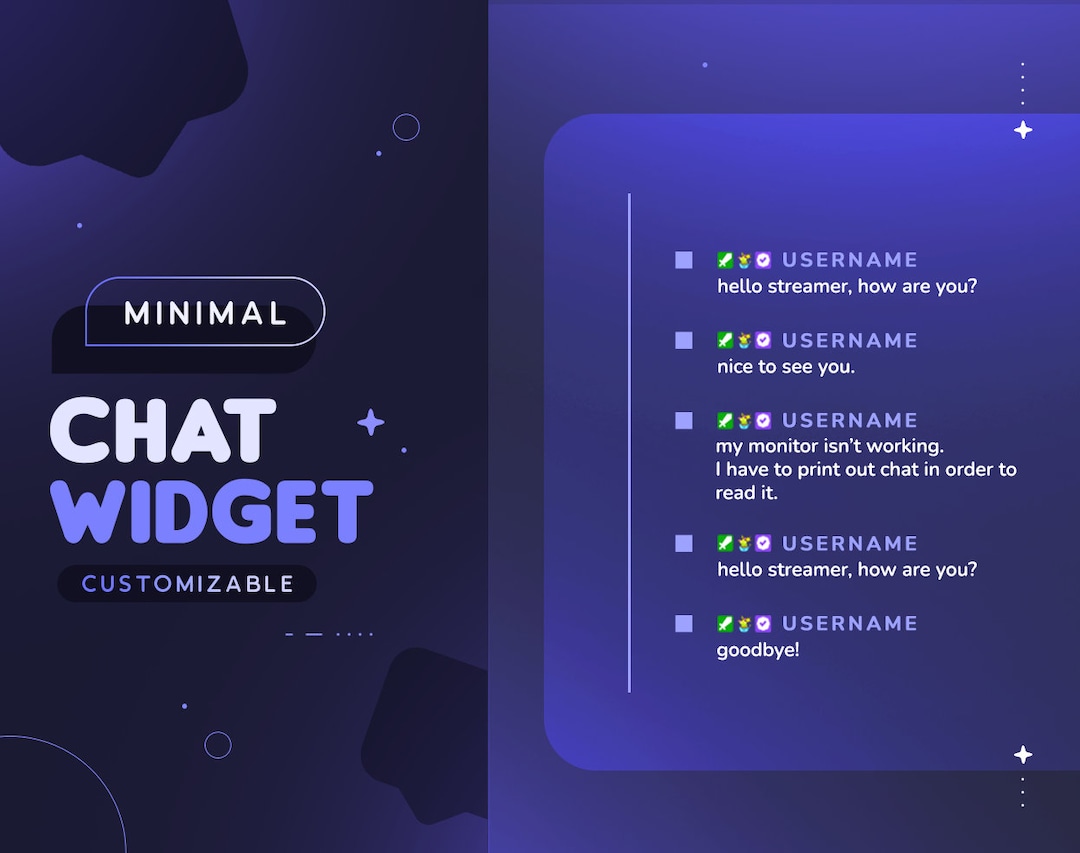 MINIMAL

CHAT WIDGET

CUSTOMIZABLE

USERNAME
hello streamer, how are you?

USERNAME
nice to see you.

USERNAME
my monitor isn't working. I have to print out chat in order to read it.

USERNAME
hello streamer, how are you?

USERNAME
goodbye!